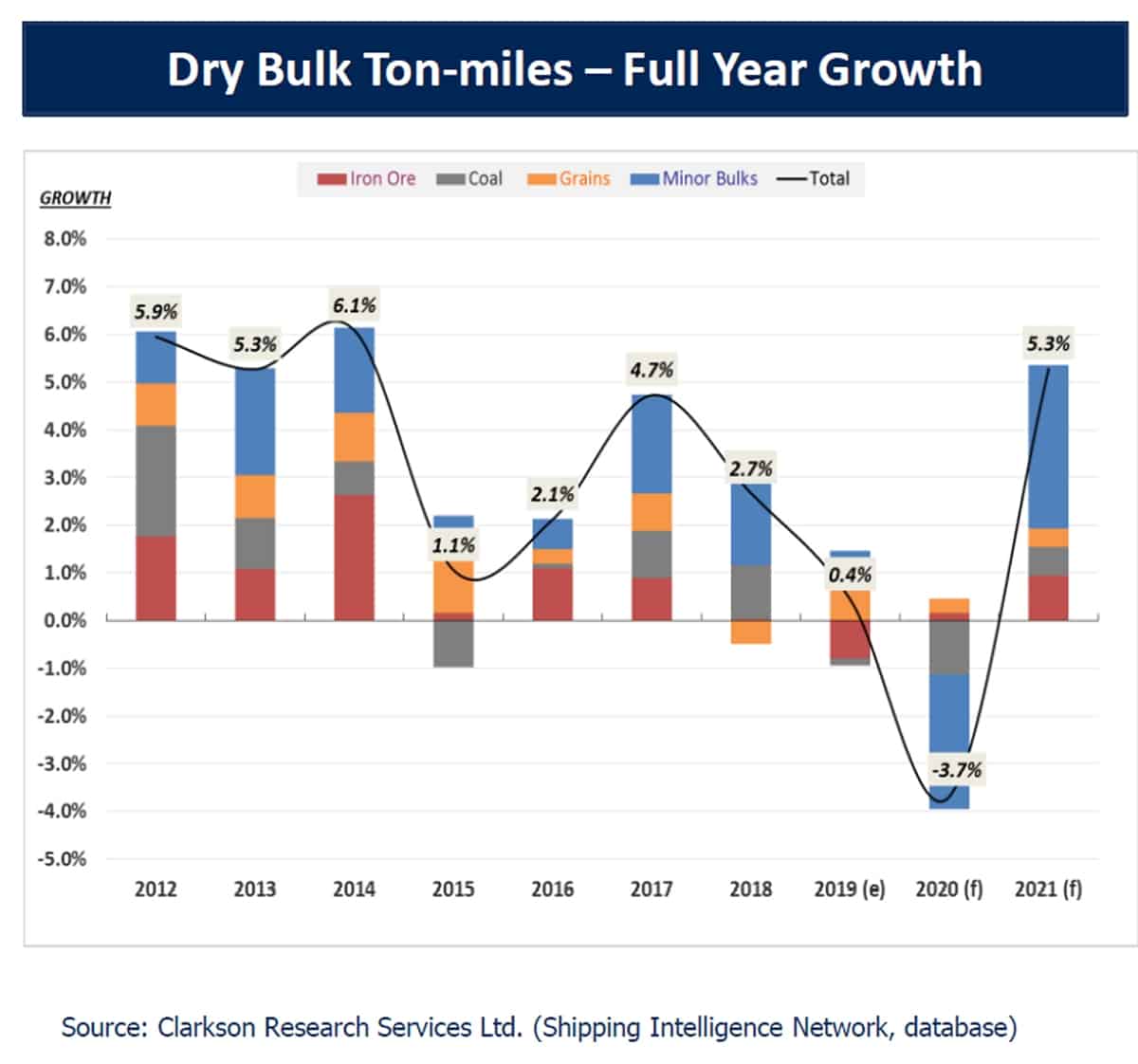 Dry Bulk Ton-miles – Full Year Growth

Iron Ore Coal Grains Minor Bulks Total

GROWTH

8.0%
7.0%
6.0%
5.0%
4.0%
3.0%
2.0%
1.0%
0.0%
-1.0%
-2.0%
-3.0%
-4.0%
-5.0%

5.9%
5.3%
6.1%
1.1%
2.1%
4.7%
2.7%
0.4%
-3.7%
5.3%

2012 2013 2014 2015 2016 2017 2018 2019 (e) 2020 (f) 2021 (f)

Source: Clarkson Research Services Ltd. (Shipping Intelligence Network, database)